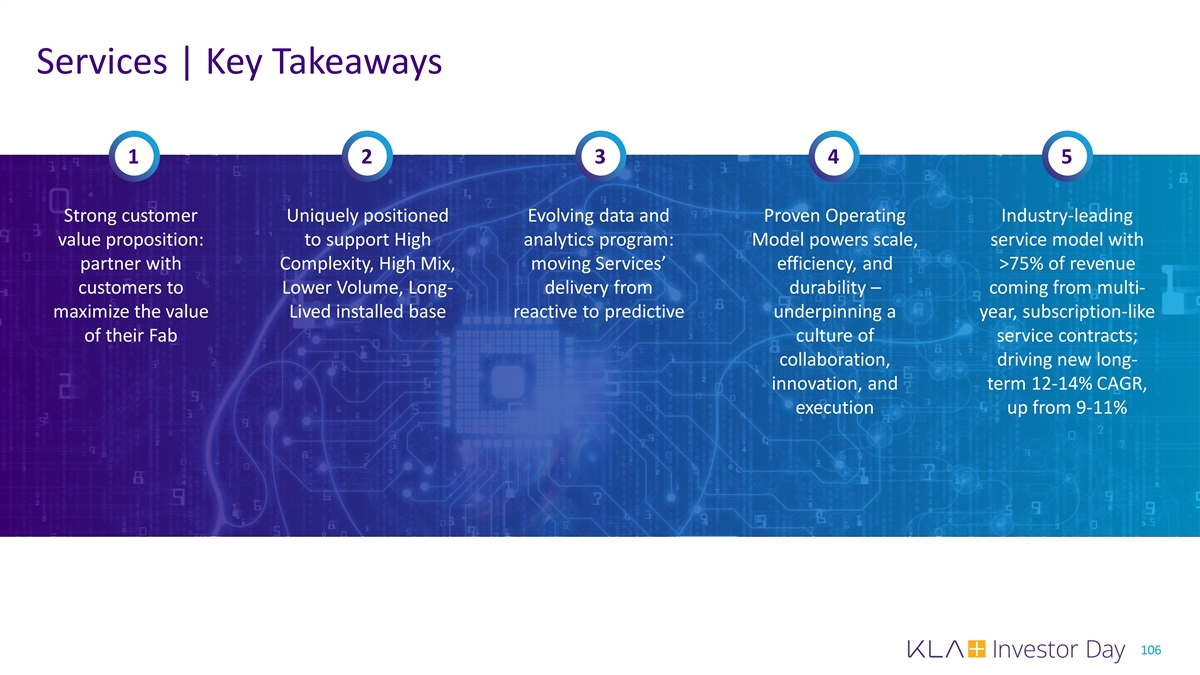 Services | Key Takeaways

1

Strong customer value proposition: partner with customers to maximize the value of their Fab

2

Uniquely positioned to support High Complexity, High Mix, Lower Volume, Long-Lived installed base

3

Evolving data and analytics program: moving Services' delivery from reactive to predictive

4

Proven Operating Model powers scale, efficiency, and durability – underpinning a culture of collaboration, innovation, and execution

5

Industry-leading service model with >75% of revenue coming from multi-year, subscription-like service contracts; driving new long-term 12-14% CAGR, up from 9-11%

KLA Investor Day 106